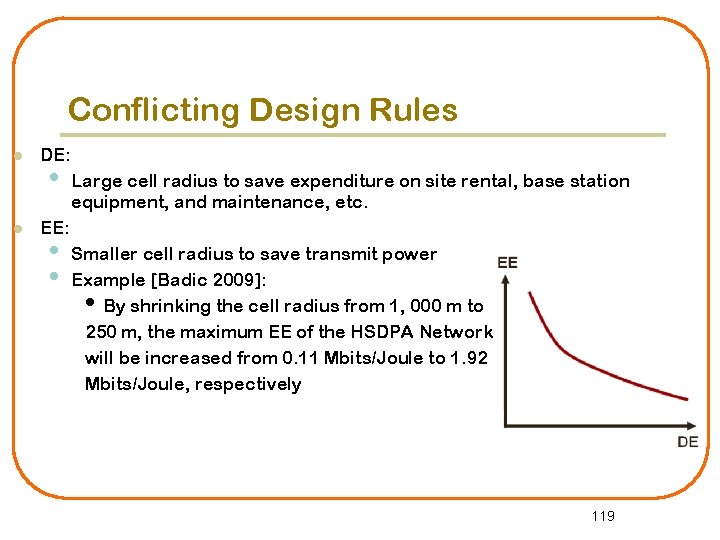 Conflicting Design Rules

DE:

Large cell radius to save expenditure on site rental, base station equipment, and maintenance, etc.

EE:

Smaller cell radius to save transmit power

Example [Badic 2009]:

By shrinking the cell radius from 1, 000 m to 250 m, the maximum EE of the HSDPA Network will be increased from 0.11 Mbits/Joule to 1.92 Mbits/Joule, respectively

EE

DE

119